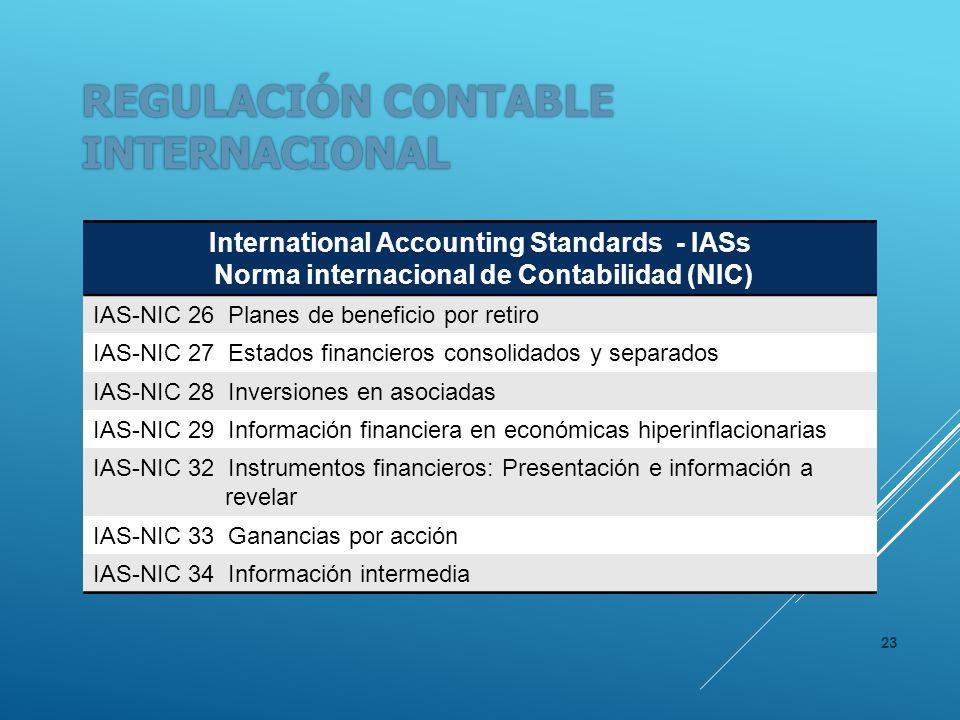 REGULACIÓN CONTABLE INTERNACIONAL

| International Accounting Standards - IASs Norma internacional de Contabilidad (NIC) |
|---|
| IAS-NIC 26 Planes de beneficio por retiro |
| IAS-NIC 27 Estados financieros consolidados y separados |
| IAS-NIC 28 Inversiones en asociadas |
| IAS-NIC 29 Información financiera en económicas hiperinflacionarias |
| IAS-NIC 32 Instrumentos financieros: Presentación e información a revelar |
| IAS-NIC 33 Ganancias por acción |
| IAS-NIC 34 Información intermedia |

23